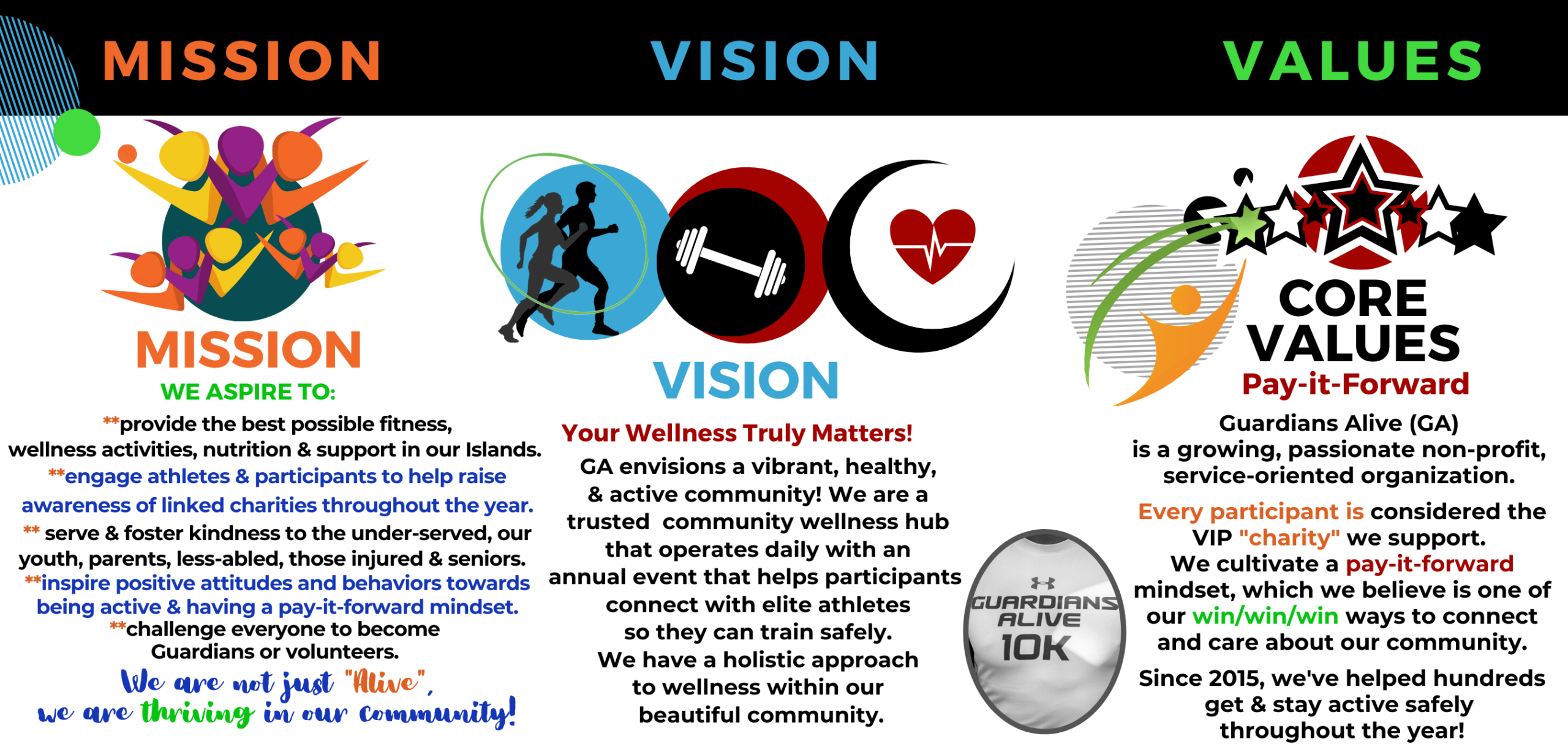 MISSION VISION VALUES

MISSION
WE ASPIRE TO:
**provide the best possible fitness, wellness activities, nutrition & support in our Islands.
**engage athletes & participants to help raise awareness of linked charities throughout the year.
** serve & foster kindness to the under-served, our youth, parents, less-abled, those injured & seniors.
**inspire positive attitudes and behaviors towards being active & having a pay-it-forward mindset.
**challenge everyone to become Guardians or volunteers.
We are not just "Alive", we are thriving in our community!

VISION
Your Wellness Truly Matters!
GA envisions a vibrant, healthy, & active community! We are a trusted community wellness hub that operates daily with an annual event that helps participants connect with elite athletes so they can train safely. We have a holistic approach to wellness within our beautiful community.

GUARDIANS ALIVE 10K

CORE VALUES
Pay-it-Forward
Guardians Alive (GA) is a growing, passionate non-profit, service-oriented organization.
Every participant is considered the VIP "charity" we support. We cultivate a pay-it-forward mindset, which we believe is one of our win/win/win ways to connect and care about our community.
Since 2015, we've helped hundreds get & stay active safely throughout the year!